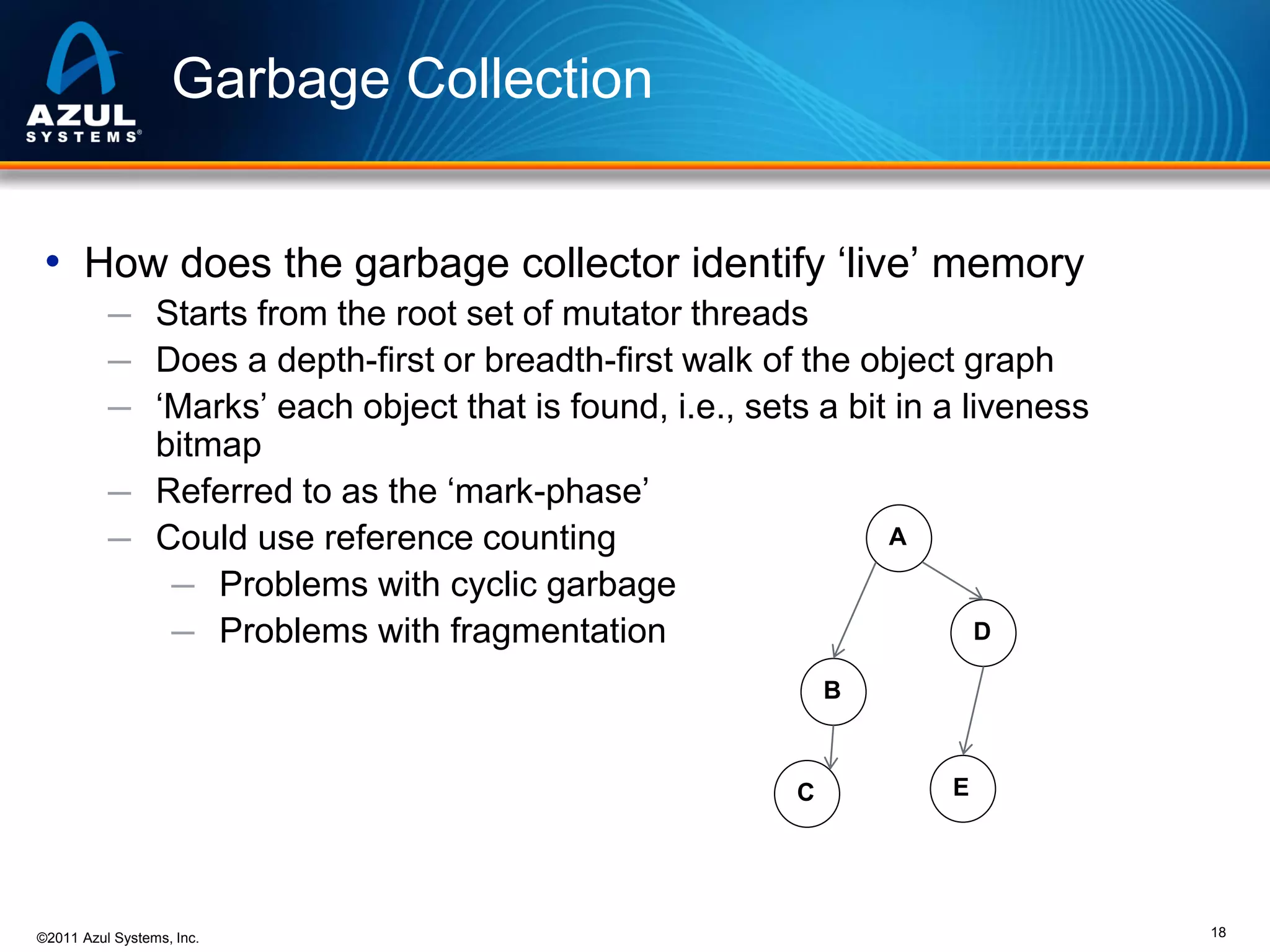 AZUL SYSTEMS®

Garbage Collection

• How does the garbage collector identify ‘live’ memory
– Starts from the root set of mutator threads
– Does a depth-first or breadth-first walk of the object graph
– ‘Marks’ each object that is found, i.e., sets a bit in a liveness bitmap
– Referred to as the ‘mark-phase’
– Could use reference counting
– Problems with cyclic garbage
– Problems with fragmentation

A
D
B
C
E

©2011 Azul Systems, Inc.

18